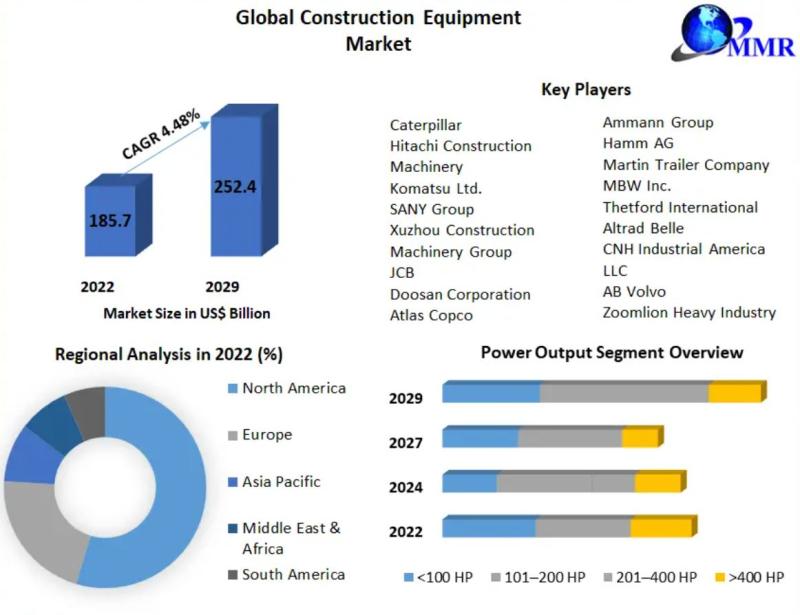 Global Construction Equipment Market

MMR

CAGR 4.48%

185.7

252.4

2022

2029

Market Size in US$ Billion

Key Players

Caterpillar
Hitachi Construction Machinery
Komatsu Ltd.
SANY Group
Xuzhou Construction Machinery Group
JCB
Doosan Corporation
Atlas Copco

Ammann Group
Hamm AG
Martin Trailer Company
MBW Inc.
Thetford International
Altrad Belle
CNH Industrial America LLC
AB Volvo
Zoomlion Heavy Industry

Regional Analysis in 2022 (%)

North America
Europe
Asia Pacific
Middle East & Africa
South America

Power Output Segment Overview

2029
2027
2024
2022

<100 HP
101–200 HP
201–400 HP
>400 HP